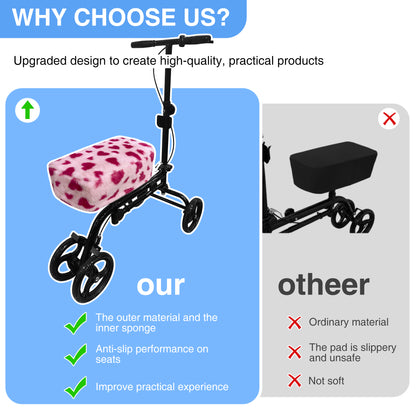 WHY CHOOSE US?

Upgraded design to create high-quality, practical products

our

The outer material and the inner sponge

Anti-slip performance on seats

Improve practical experience

otheer

Ordinary material

The pad is slippery and unsafe

Not soft